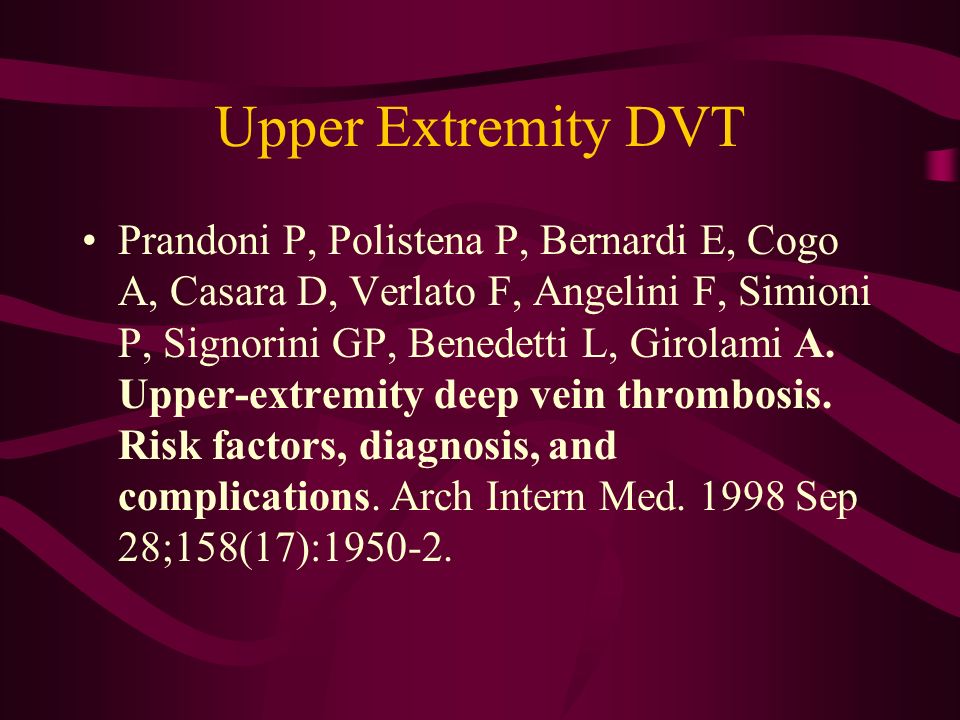 Upper Extremity DVT

• Prandoni P, Polistena P, Bernardi E, Cogo A, Casara D, Verlato F, Angelini F, Simioni P, Signorini GP, Benedetti L, Girolami A. Upper-extremity deep vein thrombosis. Risk factors, diagnosis, and complications. Arch Intern Med. 1998 Sep 28;158(17):1950-2.